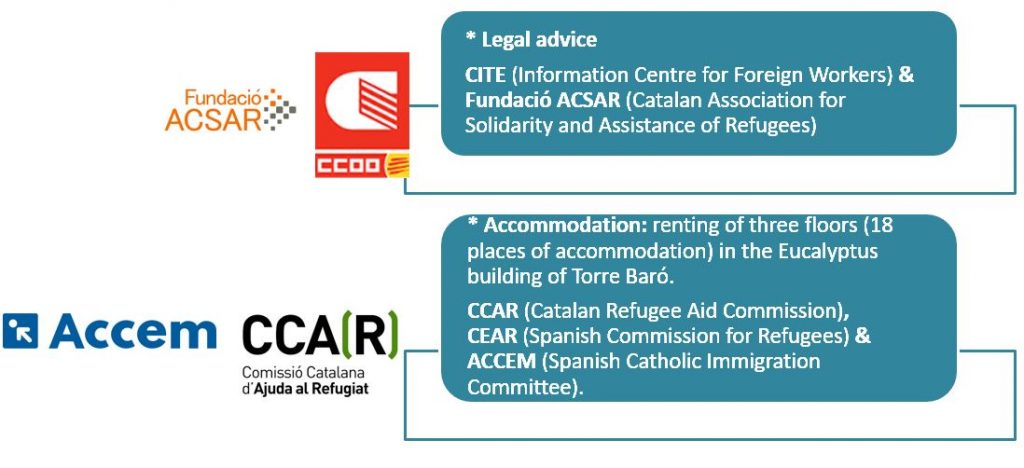 Fundació ACSAR

CCOO

* Legal advice

CITE (Information Centre for Foreign Workers) & Fundació ACSAR (Catalan Association for Solidarity and Assistance of Refugees)

Accem

CCA(R)
Comissió Catalana d'Ajuda al Refugiat

* Accommodation: renting of three floors (18 places of accommodation) in the Eucalyptus building of Torre Baró.

CCAR (Catalan Refugee Aid Commission), CEAR (Spanish Commission for Refugees) & ACCEM (Spanish Catholic Immigration Committee).